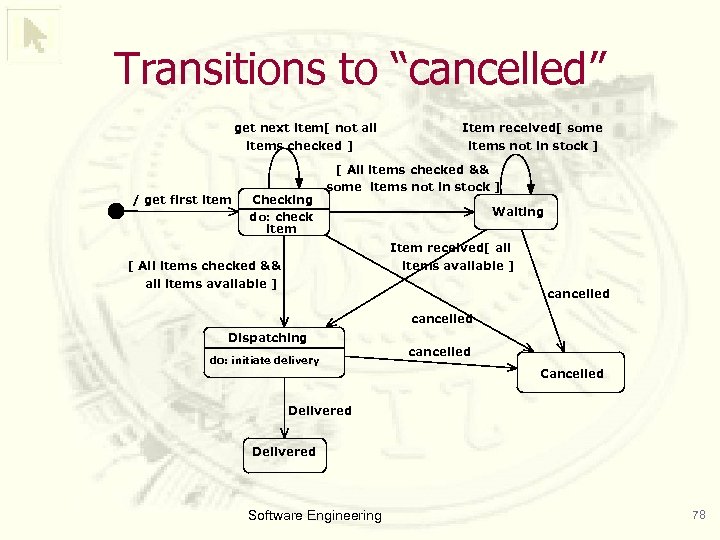 Transitions to “cancelled”

get next item[ not all items checked ]

Item received[ some items not in stock ]

[ All items checked && some items not in stock ]

/ get first item

Checking

do: check item

Waiting

Item received[ all items available ]

[ All items checked && all items available ]

cancelled

cancelled

Dispatching

do: initiate delivery

cancelled

Cancelled

Delivered

Delivered

Software Engineering

78